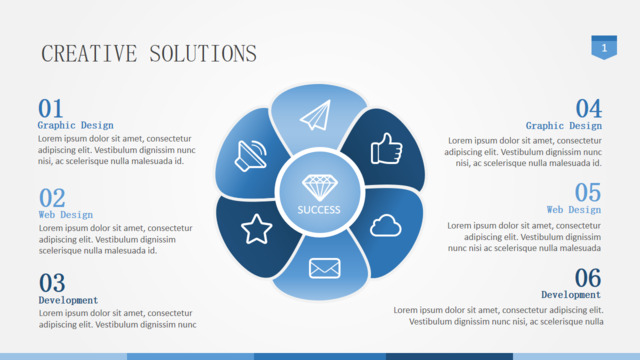 CREATIVE SOLUTIONS

1

01
Graphic Design
Lorem ipsum dolor sit amet, consectetur adipiscing elit. Vestibulum dignissim nunc nisi, ac scelerisque nulla malesuada id.

02
Web Design
Lorem ipsum dolor sit amet, consectetur adipiscing elit. Vestibulum dignissim scelerisque nulla malesuada id.

03
Development
Lorem ipsum dolor sit amet, consectetur adipiscing elit. Vestibulum dignissim nunc

SUCCESS

04
Graphic Design
Lorem ipsum dolor sit amet, consectetur adipiscing elit. Vestibulum dignissim nunc nisi, ac scelerisque nulla malesuada id.

05
Web Design
Lorem ipsum dolor sit amet, consectetur adipiscing elit. Vestibulum dignissim nunc nisi ac scelerisque nulla malesuada

06
Development
Lorem ipsum dolor sit amet, consectetur adipiscing elit. Vestibulum dignissim nunc nisi, ac scelerisque nulla